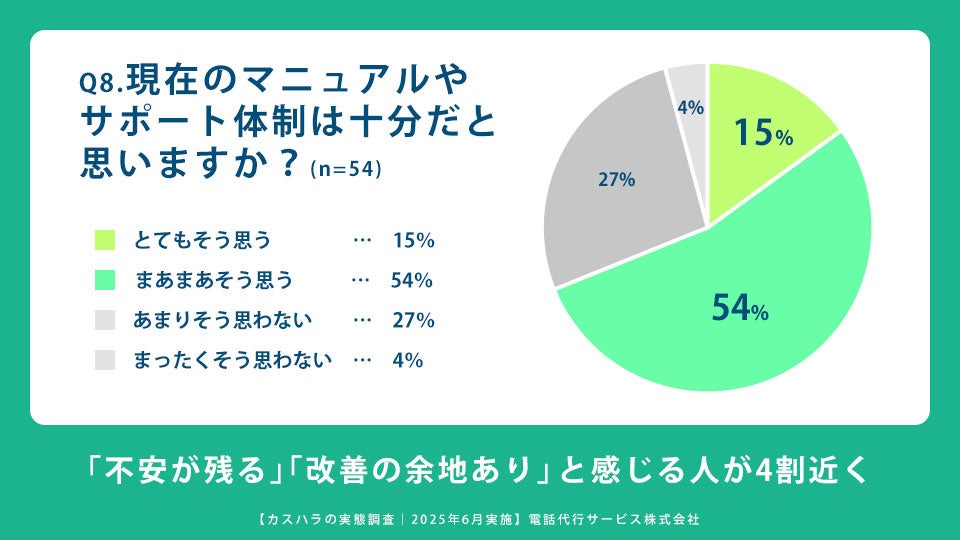 Q8.現在のマニュアルやサポート体制は十分だと思いますか？(n=54)

とてもそう思う … 15%
まあまあそう思う … 54%
あまりそう思わない … 27%
まったくそう思わない … 4%

4%
15%
27%
54%

「不安が残る」「改善の余地あり」と感じる人が4割近く

【カスハラの実態調査｜2025年6月実施】電話代行サービス株式会社